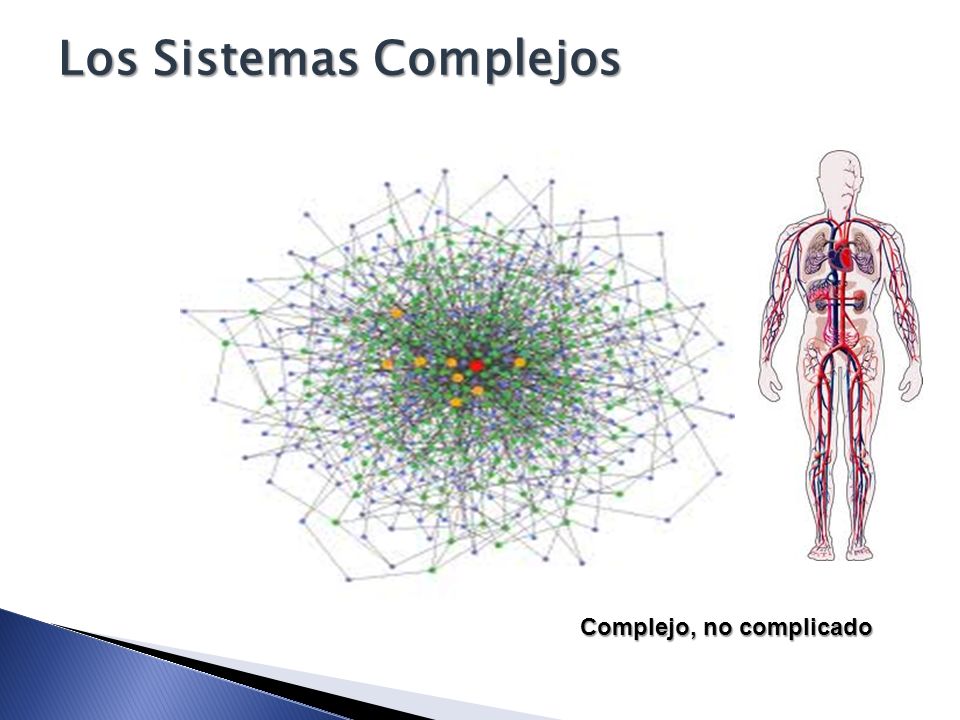 Los Sistemas Complejos

Complejo, no complicado